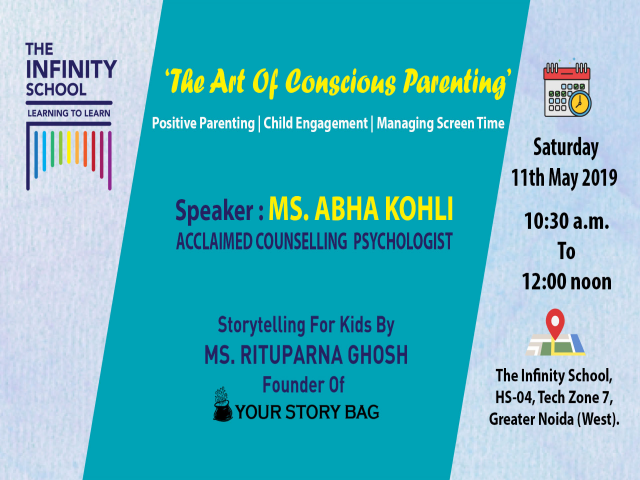 THE INFINITY SCHOOL
LEARNING TO LEARN

'The Art Of Conscious Parenting'

Positive Parenting | Child Engagement | Managing Screen Time

Speaker : MS. ABHA KOHLI
ACCLAIMED COUNSELLING PSYCHOLOGIST

Storytelling For Kids By
MS. RITUPARNA GHOSH
Founder Of
YOUR STORY BAG

Saturday
11th May 2019

10:30 a.m.
To
12:00 noon

The Infinity School,
HS-04, Tech Zone 7,
Greater Noida (West).